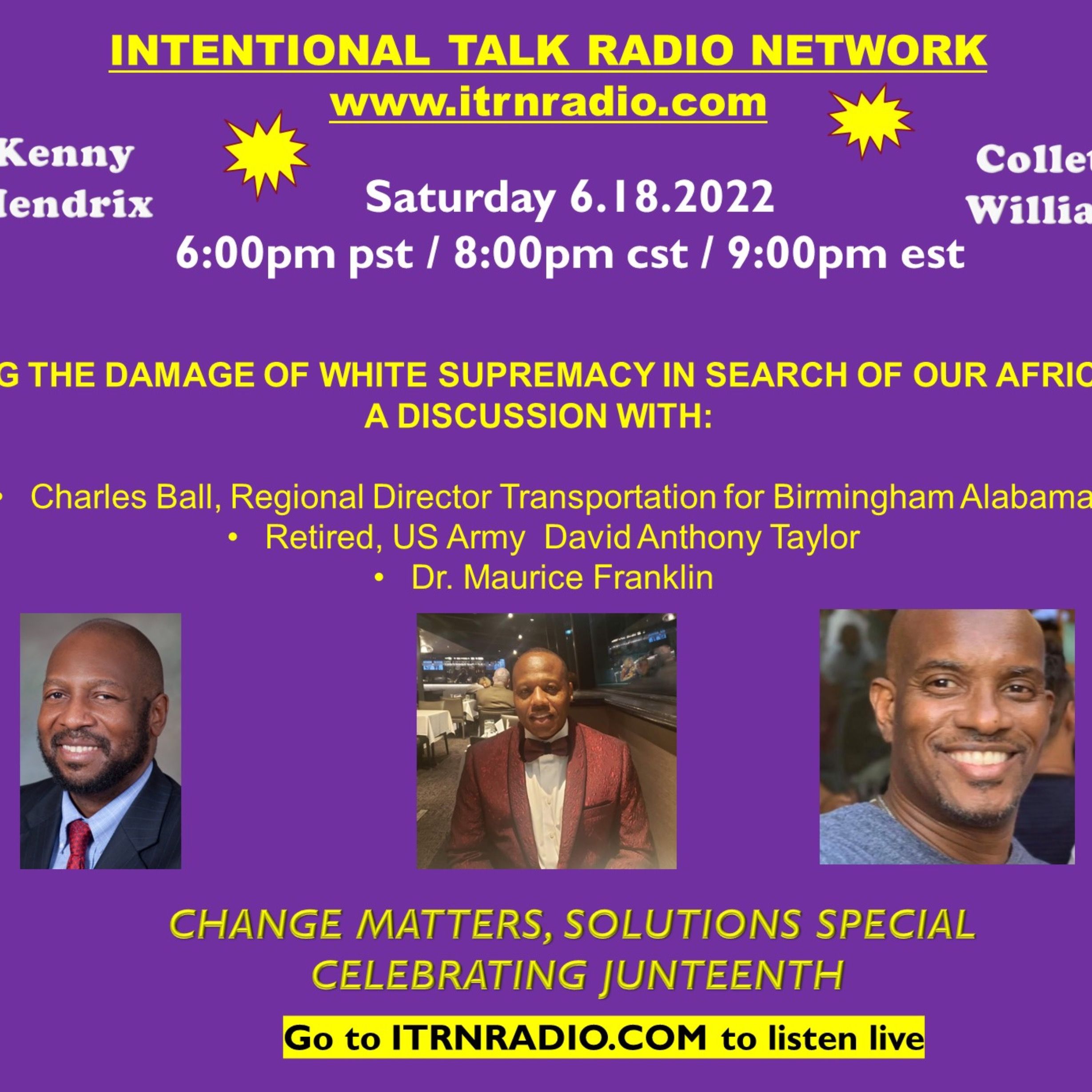 INTENTIONAL TALK RADIO NETWORK
www.itrnradio.com

Kenny
lendrix

Collet
Willia

Saturday 6.18.2022
6:00pm pst / 8:00pm cst / 9:00pm est

G THE DAMAGE OF WHITE SUPREMACY IN SEARCH OF OUR AFRIC
A DISCUSSION WITH:

• Charles Ball, Regional Director Transportation for Birmingham Alabama
• Retired, US Army David Anthony Taylor
• Dr. Maurice Franklin

CHANGE MATTERS, SOLUTIONS SPECIAL
CELEBRATING JUNTEENTH

Go to ITRNRADIO.COM to listen live